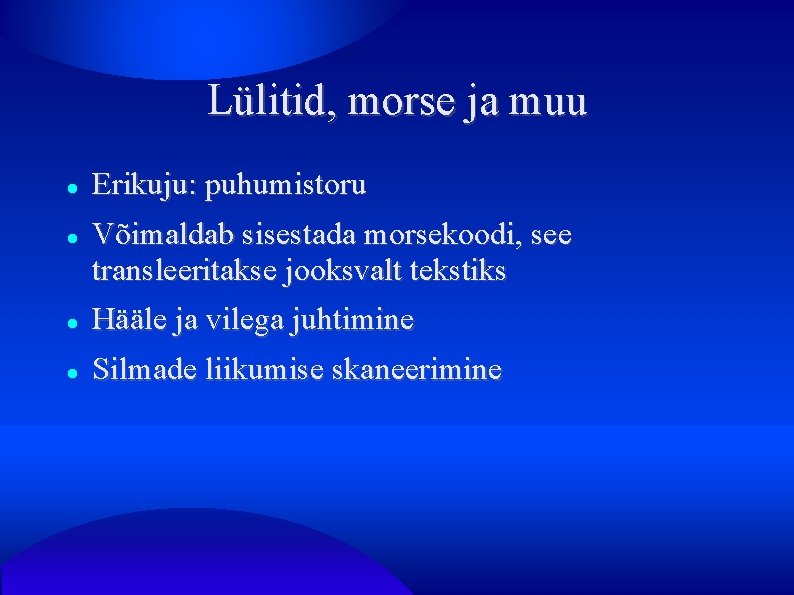 Lülitid, morse ja muu

- Erikuju: puhumistoru
- Võimaldab sisestada morsekoodi, see transleeritakse jooksvalt tekstiks
- Hääle ja vilega juhtimine
- Silmade liikumise skaneerimine